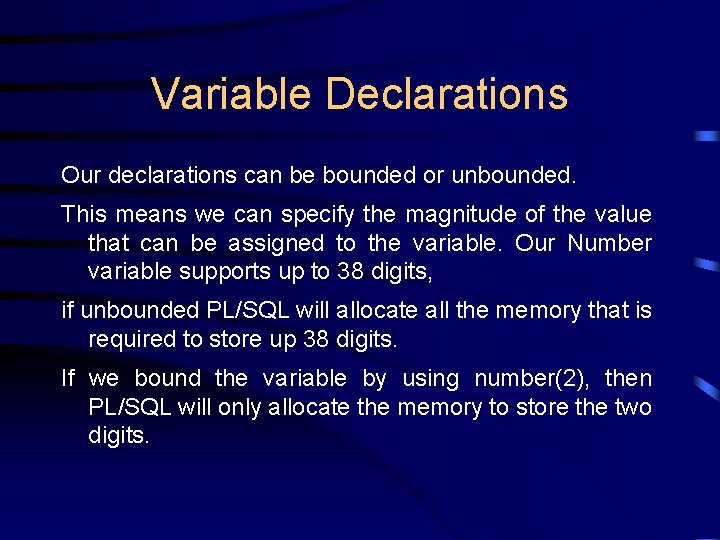 Variable Declarations

Our declarations can be bounded or unbounded.

This means we can specify the magnitude of the value that can be assigned to the variable. Our Number variable supports up to 38 digits,

if unbounded PL/SQL will allocate all the memory that is required to store up 38 digits.

If we bound the variable by using number(2), then PL/SQL will only allocate the memory to store the two digits.